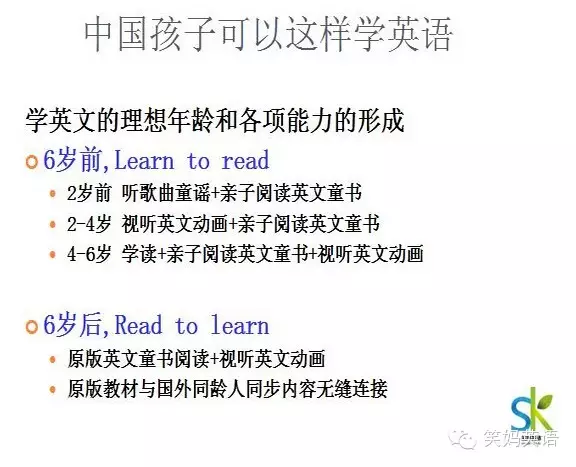 中国孩子可以这样学英语

学英文的理想年龄和各项能力的形成

6岁前,Learn to read

2岁前 听歌曲童谣+亲子阅读英文童书

2-4岁 视听英文动画+亲子阅读英文童书

4-6岁 学读+亲子阅读英文童书+视听英文动画

6岁后,Read to learn

原版英文童书阅读+视听英文动画

原版教材与国外同龄人同步内容无缝连接

SK

笑妈英语